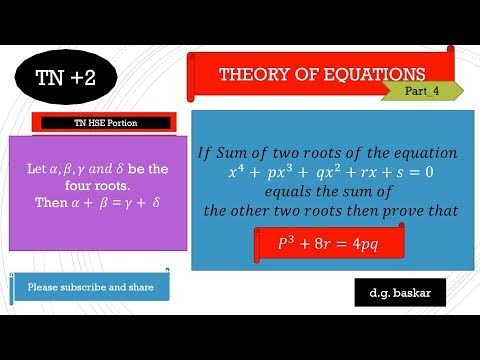 TN +2

THEORY OF EQUATIONS

Part_4

TN HSE Portion

Let $\alpha, \beta, \gamma$ and $\delta$ be the four roots. Then $\alpha + \beta = \gamma + \delta$

If Sum of two roots of the equation $x^4 + px^3 + qx^2 + rx + s = 0$ equals the sum of the other two roots then prove that

$P^3 + 8r = 4pq$

Please subscribe and share

d.g. baskar